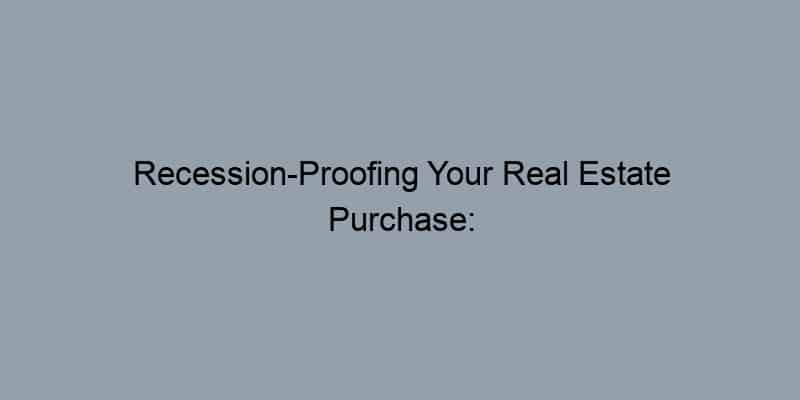 Recession-Proofing Your Real Estate Purchase: